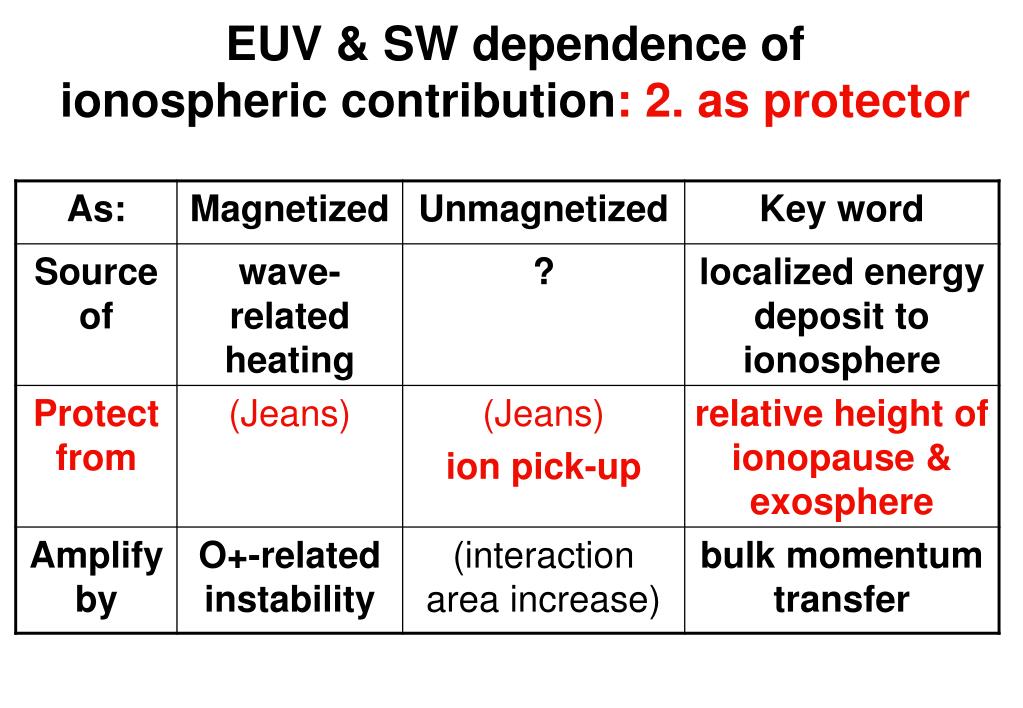 EUV & SW dependence of ionospheric contribution: 2. as protector

| As: | Magnetized | Unmagnetized | Key word |
|---|---|---|---|
| Source of | wave-related heating | ? | localized energy deposit to ionosphere |
| Protect from | (Jeans) | (Jeans) ion pick-up | relative height of ionopause & exosphere |
| Amplify by | O+-related instability | (interaction area increase) | bulk momentum transfer |